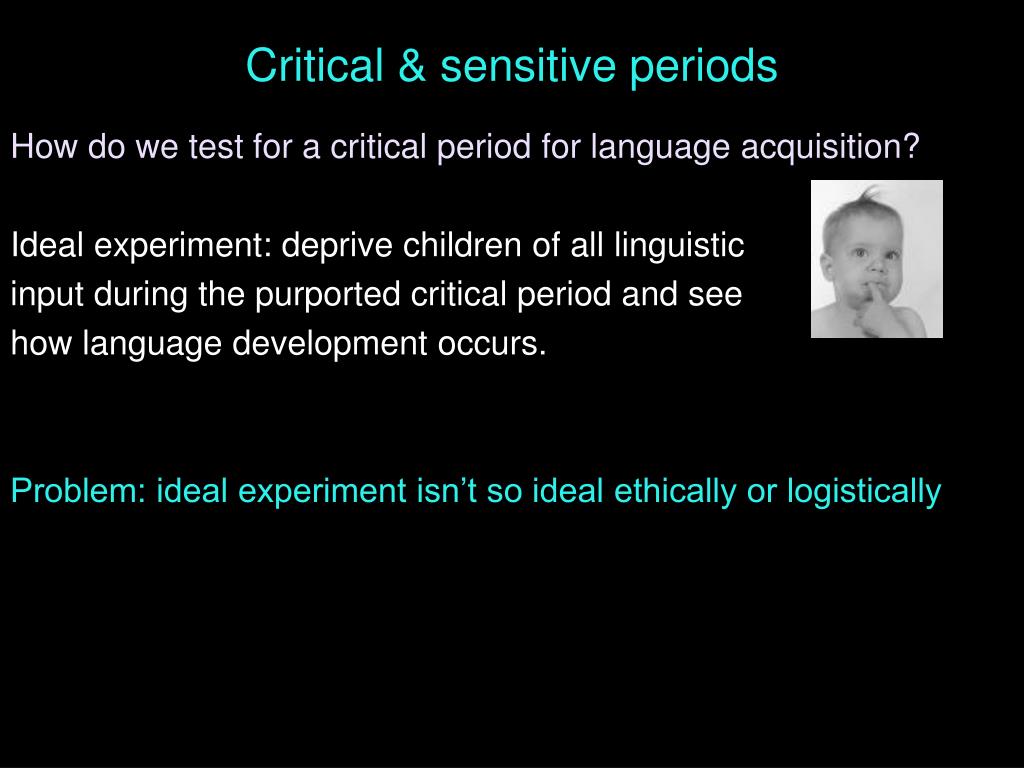 Critical & sensitive periods

How do we test for a critical period for language acquisition?

Ideal experiment: deprive children of all linguistic input during the purported critical period and see how language development occurs.

Problem: ideal experiment isn’t so ideal ethically or logistically